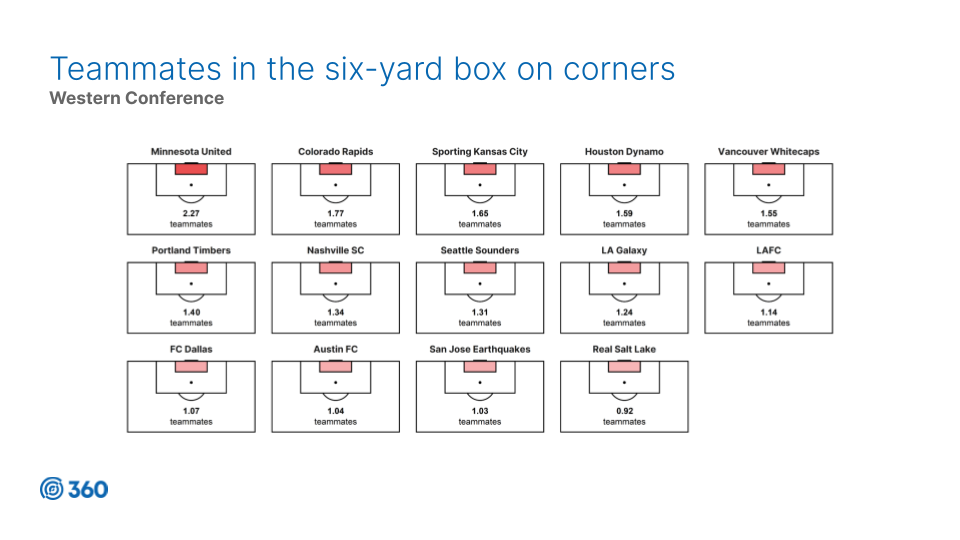 Teammates in the six-yard box on corners
Western Conference

Minnesota United
2.27
teammates

Colorado Rapids
1.77
teammates

Sporting Kansas City
1.65
teammates

Houston Dynamo
1.59
teammates

Vancouver Whitecaps
1.55
teammates

Portland Timbers
1.40
teammates

Nashville SC
1.34
teammates

Seattle Sounders
1.31
teammates

LA Galaxy
1.24
teammates

LAFC
1.14
teammates

FC Dallas
1.07
teammates

Austin FC
1.04
teammates

San Jose Earthquakes
1.03
teammates

Real Salt Lake
0.92
teammates

360